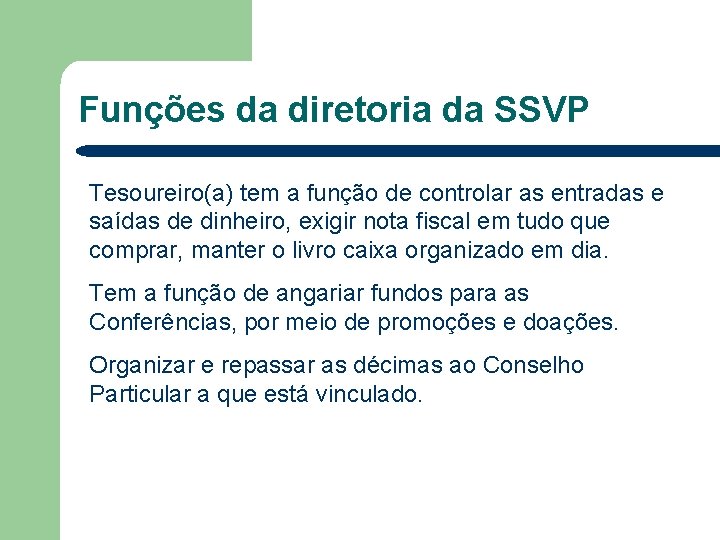 Funções da diretoria da SSVP

Tesoureiro(a) tem a função de controlar as entradas e saídas de dinheiro, exigir nota fiscal em tudo que comprar, manter o livro caixa organizado em dia.

Tem a função de angariar fundos para as Conferências, por meio de promoções e doações.

Organizar e repassar as décimas ao Conselho Particular a que está vinculado.